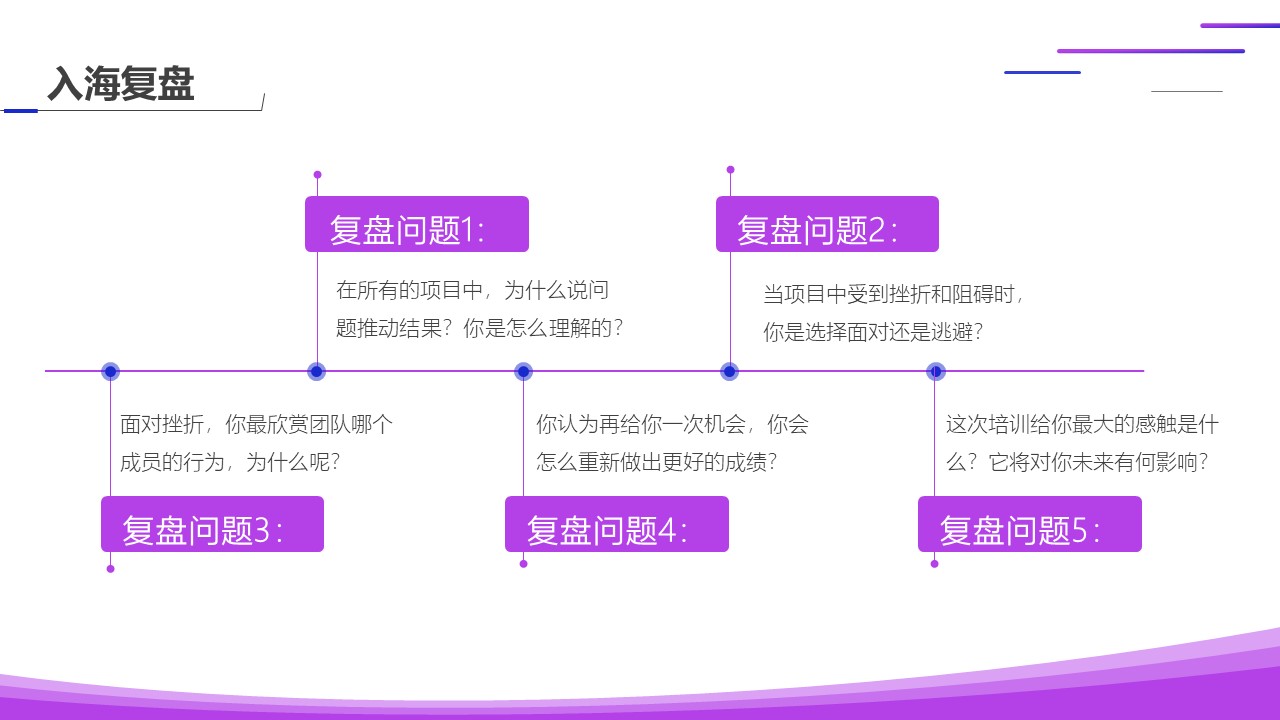 入海复盘

复盘问题1:

在所有的项目中，为什么说问题推动结果？你是怎么理解的？

复盘问题2:

当项目中受到挫折和阻碍时，你是选择面对还是逃避？

面对挫折，你最欣赏团队哪个成员的行为，为什么呢？

复盘问题3:

你认为再给你一次机会，你会怎么重新做出更好的成绩？

复盘问题4:

这次培训给你最大的感触是什么？它将对你未来有何影响？

复盘问题5: